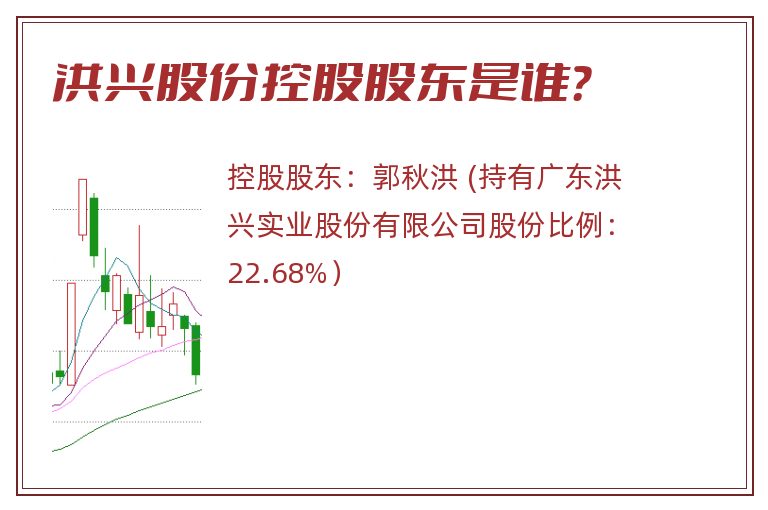 洪兴股份控股股东是谁?

控股股东：郭秋洪 (持有广东洪兴实业股份有限公司股份比例：22.68%)